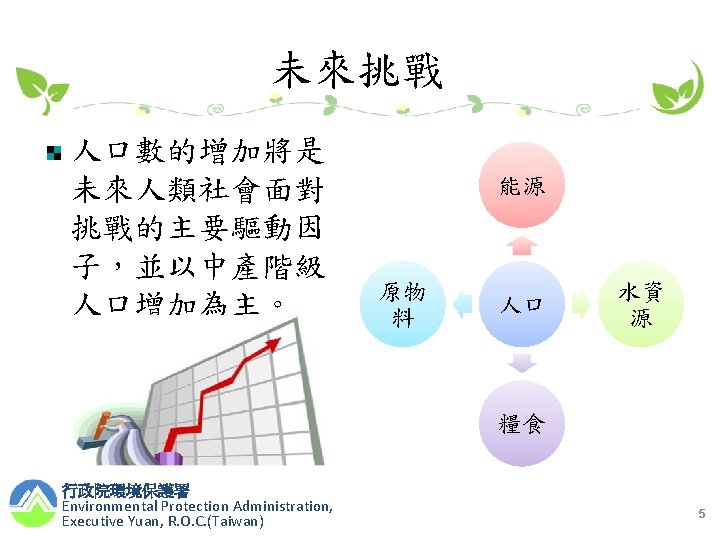 未來挑戰

人口數的增加將是未來人類社會面對挑戰的主要驅動因子，並以中產階級人口增加為主。

能源

原物料

人口

水資源

糧食

行政院環境保護署
Environmental Protection Administration, Executive Yuan, R.O.C.(Taiwan)

5